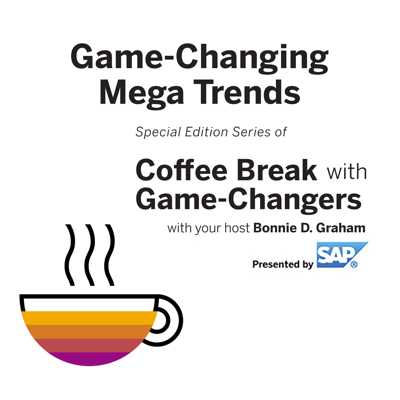 Game-Changing Mega Trends

Special Edition Series of

Coffee Break with Game-Changers

with your host Bonnie D. Graham

Presented by SAP®